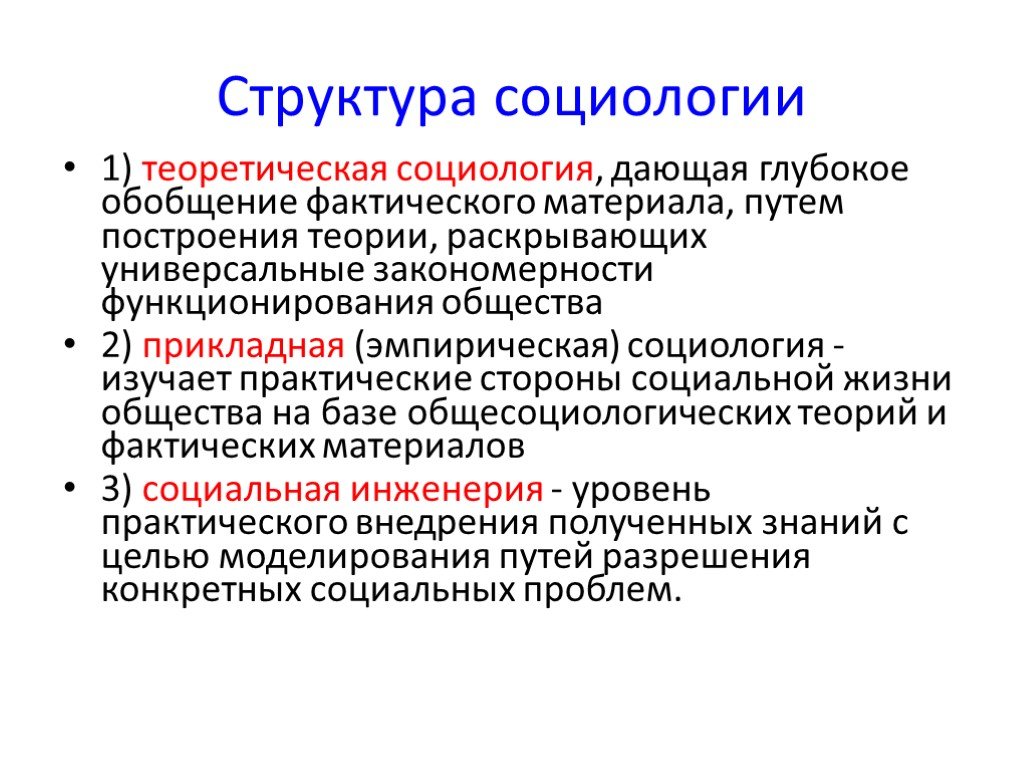 Структура социологии

• 1) теоретическая социология, дающая глубокое обобщение фактического материала, путем построения теории, раскрывающих универсальные закономерности функционирования общества

• 2) прикладная (эмпирическая) социология - изучает практические стороны социальной жизни общества на базе общесоциологических теорий и фактических материалов

• 3) социальная инженерия - уровень практического внедрения полученных знаний с целью моделирования путей разрешения конкретных социальных проблем.